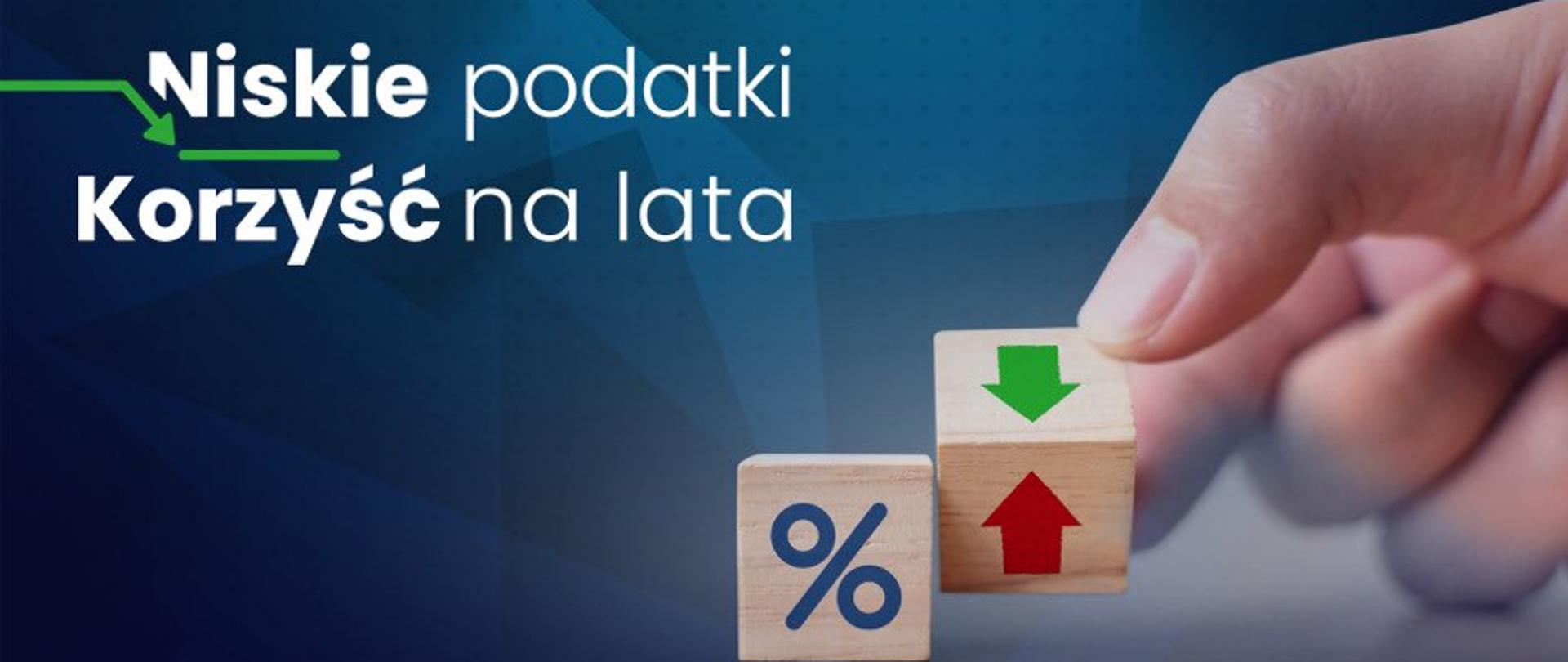 Niskie podatki
Korzyść na lata

%